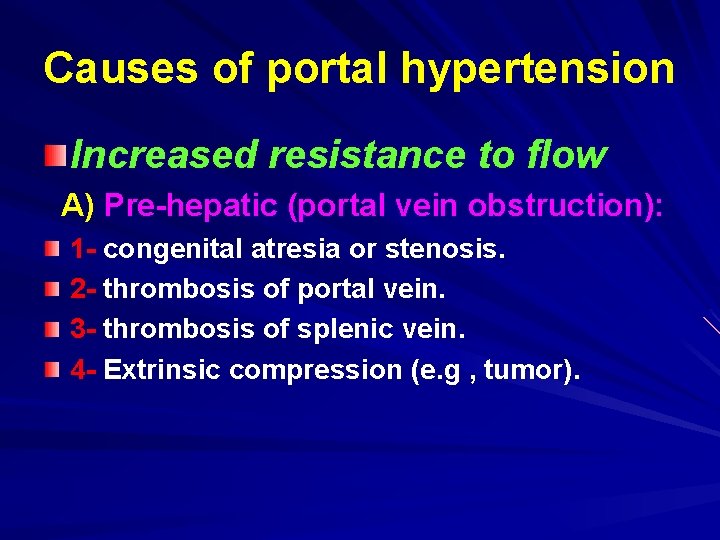 Causes of portal hypertension

Increased resistance to flow

A) Pre-hepatic (portal vein obstruction):

1- congenital atresia or stenosis.

2- thrombosis of portal vein.

3- thrombosis of splenic vein.

4- Extrinsic compression (e.g , tumor).